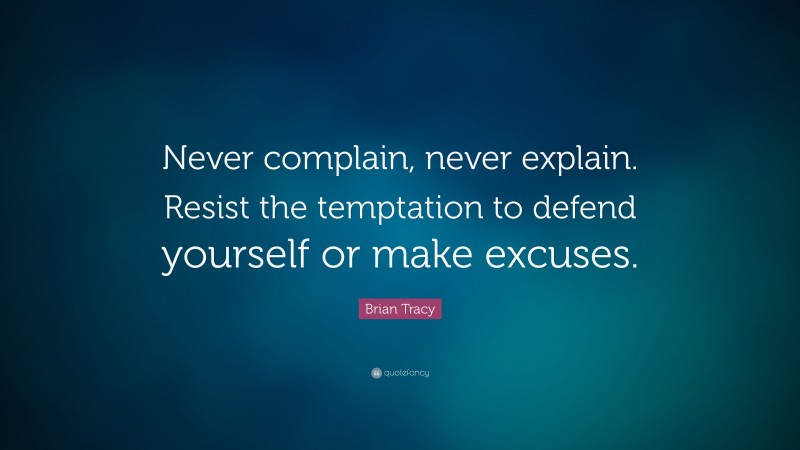 Never complain, never explain. Resist the temptation to defend yourself or make excuses.

Brian Tracy

quotefancy